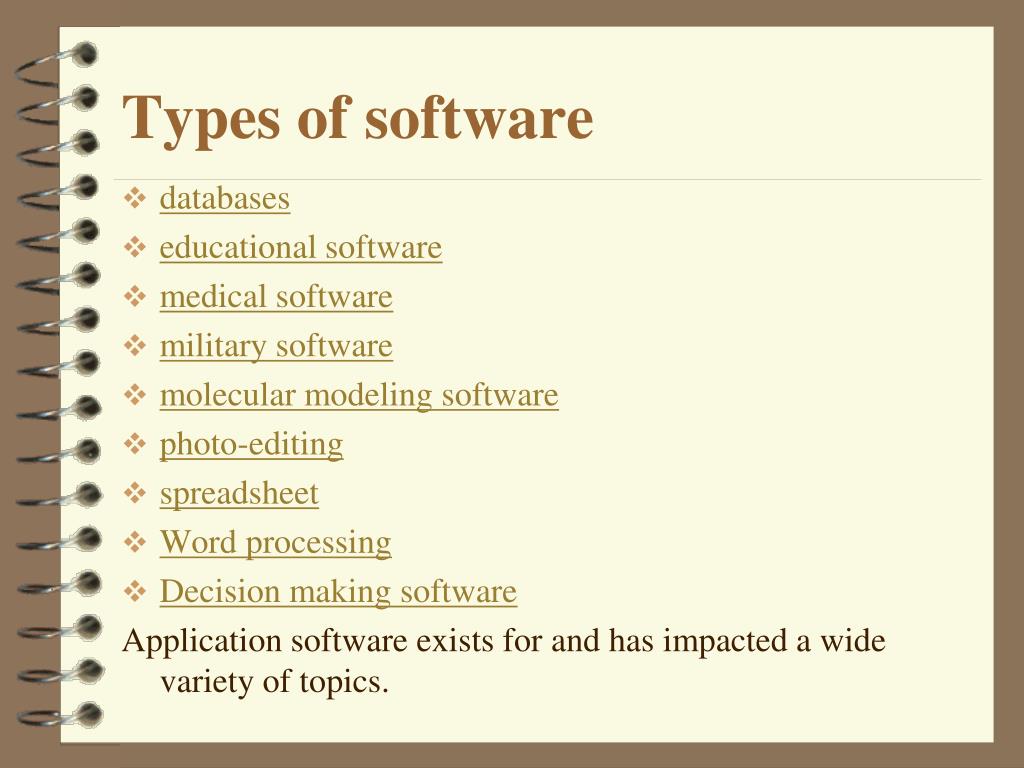 Types of software

❖ databases
❖ educational software
❖ medical software
❖ military software
❖ molecular modeling software
❖ photo-editing
❖ spreadsheet
❖ Word processing
❖ Decision making software

Application software exists for and has impacted a wide variety of topics.